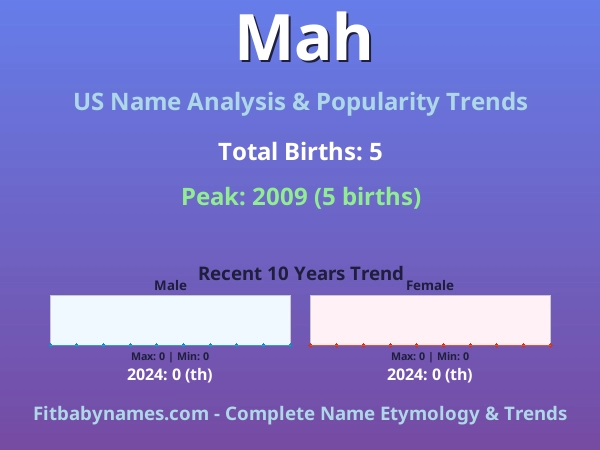 Mah

US Name Analysis & Popularity Trends

Total Births: 5

Peak: 2009 (5 births)

Recent 10 Years Trend

Male

Max: 0 | Min: 0

2024: 0 (th)

Female

Max: 0 | Min: 0

2024: 0 (th)

Fitbabynames.com - Complete Name Etymology & Trends